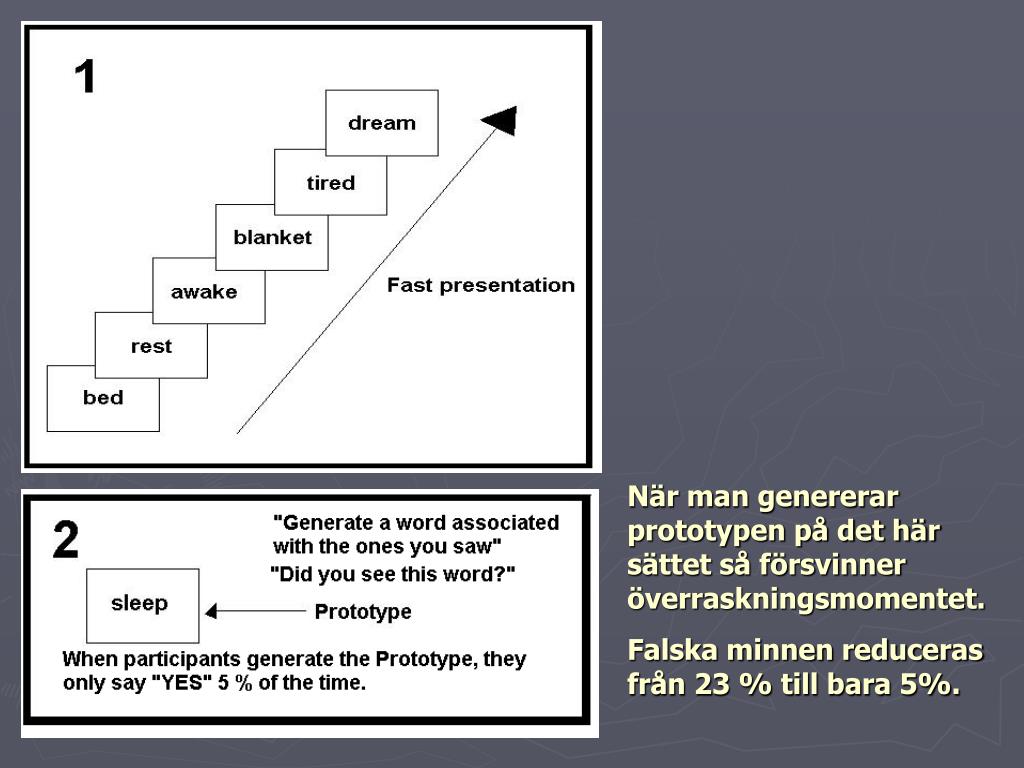 1

dream

tired

blanket

awake

rest

bed

Fast presentation

2

"Generate a word associated with the ones you saw"

"Did you see this word?"

sleep

Prototype

When participants generate the Prototype, they only say "YES" 5 % of the time.

När man genererar prototypen på det här sättet så försvinner överraskningsmomentet.

Falska minnen reduceras från 23 % till bara 5%.